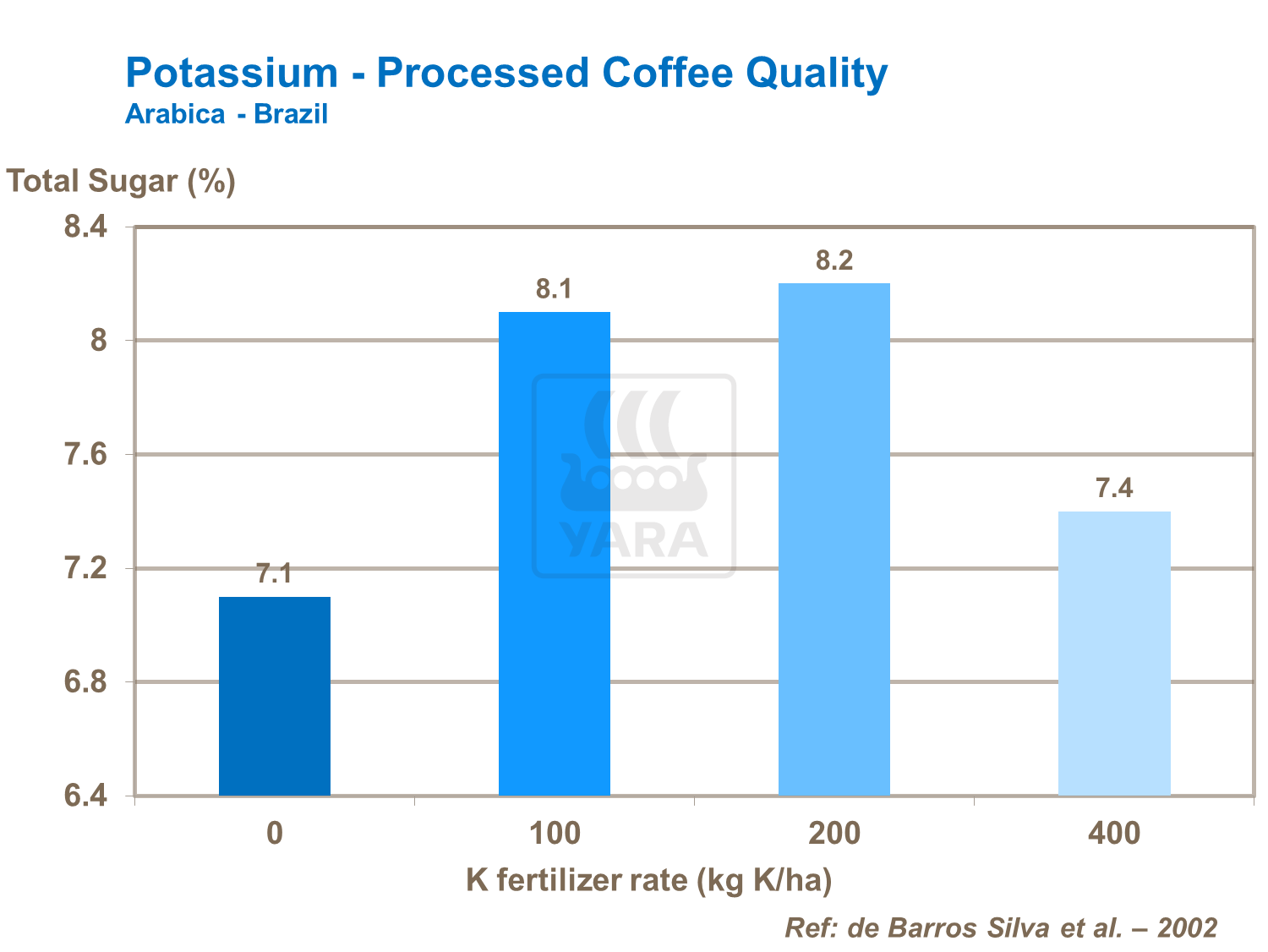 Potassium - Processed Coffee Quality
Arabica - Brazil

Total Sugar (%)

8.4
8
7.6
7.2
6.8
6.4

7.1
8.1
8.2
7.4

YARA

0
100
200
400

K fertilizer rate (kg K/ha)

Ref: de Barros Silva et al. – 2002